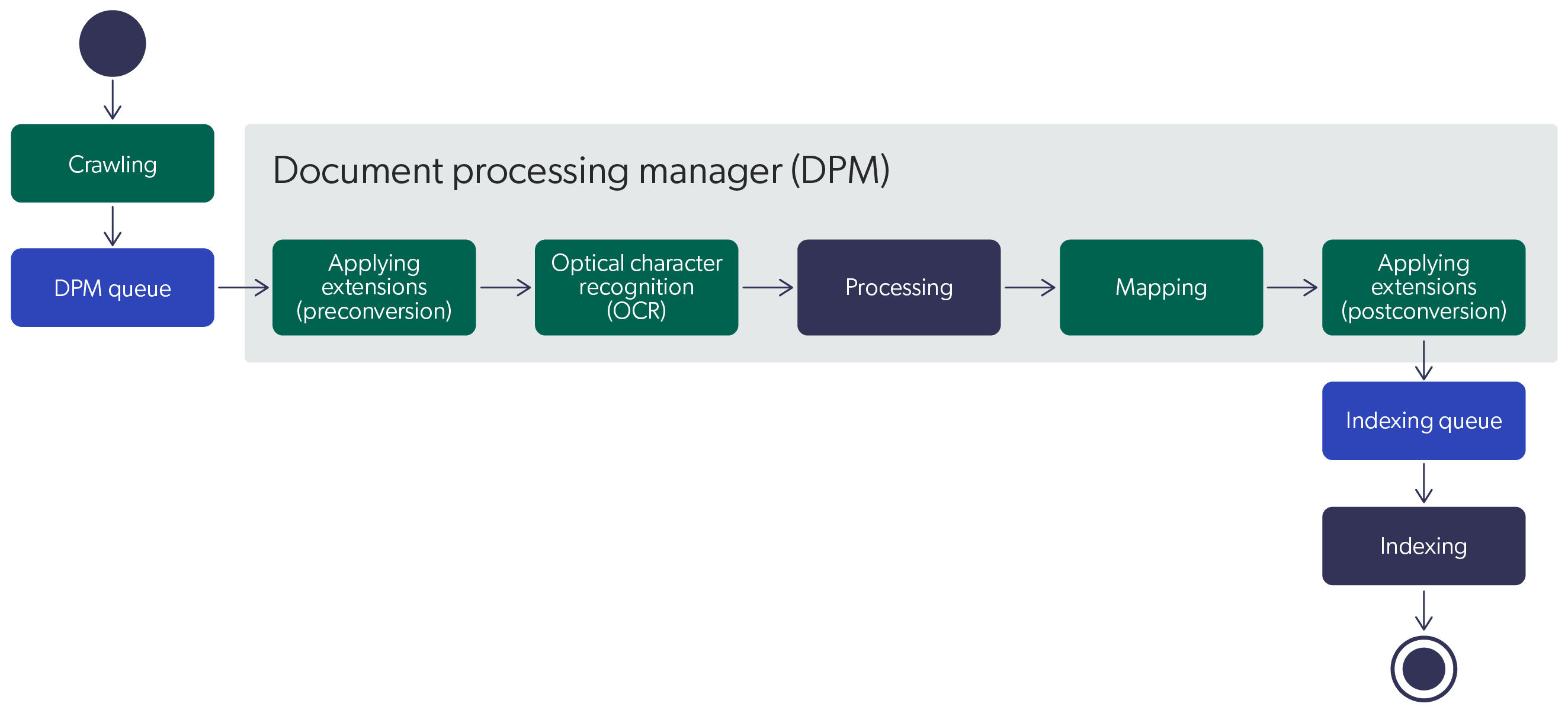 Crawling

DPM queue

Document processing manager (DPM)

Applying extensions (preconversion)

Optical character recognition (OCR)

Processing

Mapping

Applying extensions (postconversion)

Indexing queue

Indexing